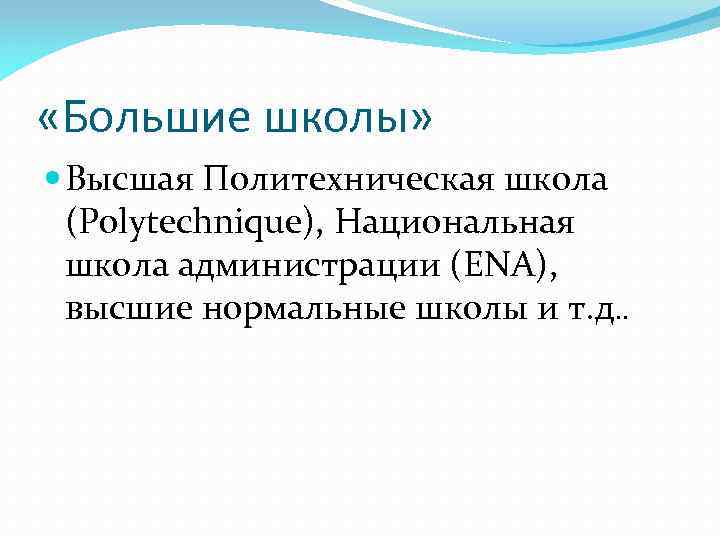 «Большие школы»

Высшая Политехническая школа (Polytechnique), Национальная школа администрации (ENA), высшие нормальные школы и т.д..